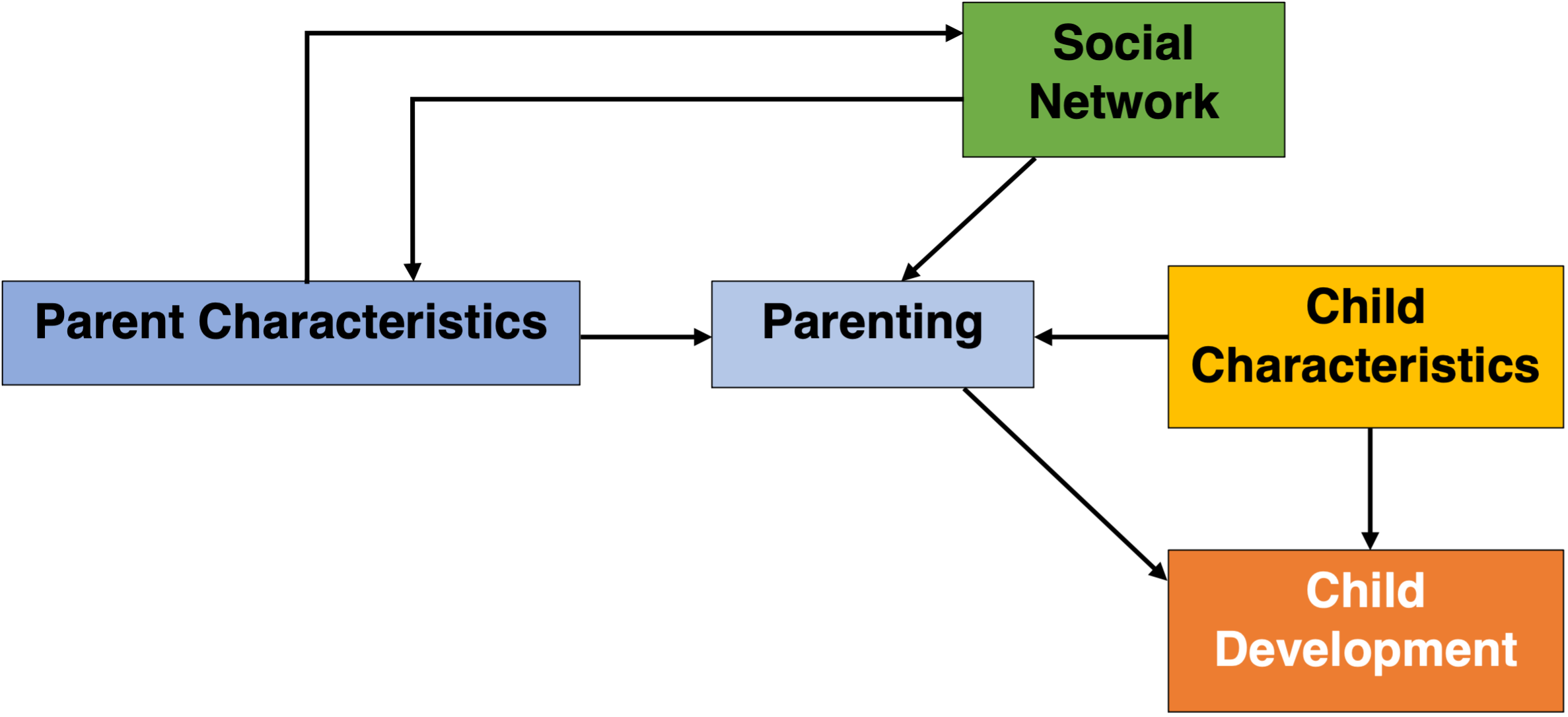 Social Network

Parent Characteristics

Parenting

Child Characteristics

Child Development